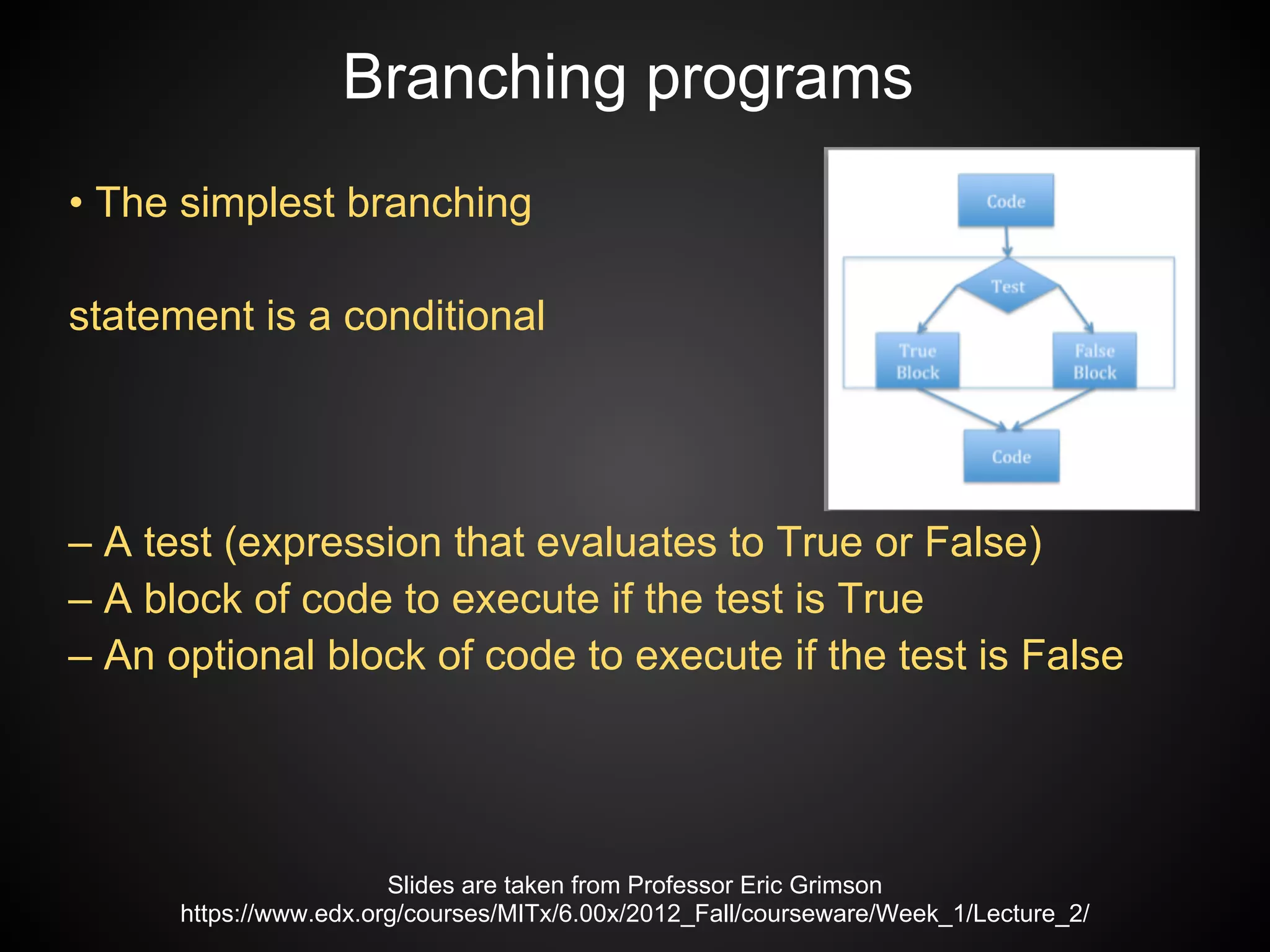 Branching programs

• The simplest branching

statement is a conditional

Code

Test

True Block

False Block

Code

– A test (expression that evaluates to True or False)
– A block of code to execute if the test is True
– An optional block of code to execute if the test is False

Slides are taken from Professor Eric Grimson
https://www.edx.org/courses/MITx/6.00x/2012_Fall/courseware/Week_1/Lecture_2/